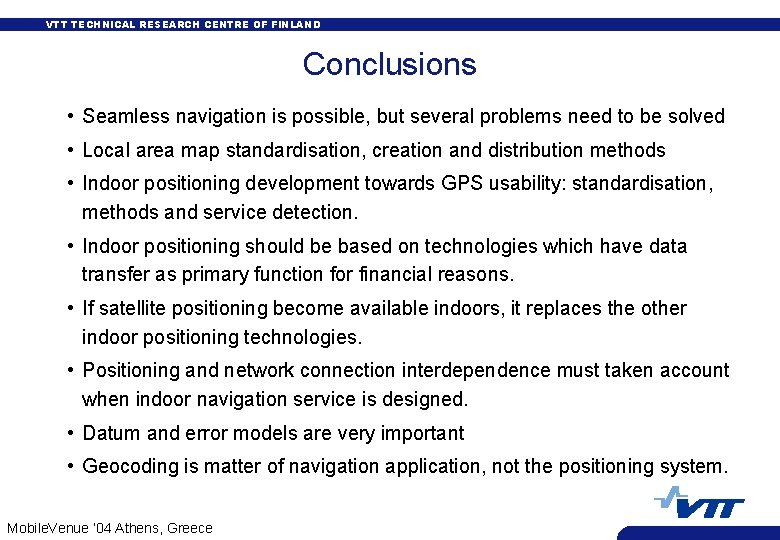 VTT TECHNICAL RESEARCH CENTRE OF FINLAND

Conclusions

• Seamless navigation is possible, but several problems need to be solved

• Local area map standardisation, creation and distribution methods

• Indoor positioning development towards GPS usability: standardisation, methods and service detection.

• Indoor positioning should be based on technologies which have data transfer as primary function for financial reasons.

• If satellite positioning become available indoors, it replaces the other indoor positioning technologies.

• Positioning and network connection interdependence must taken account when indoor navigation service is designed.

• Datum and error models are very important

• Geocoding is matter of navigation application, not the positioning system.

VTT

MobileVenue '04 Athens, Greece